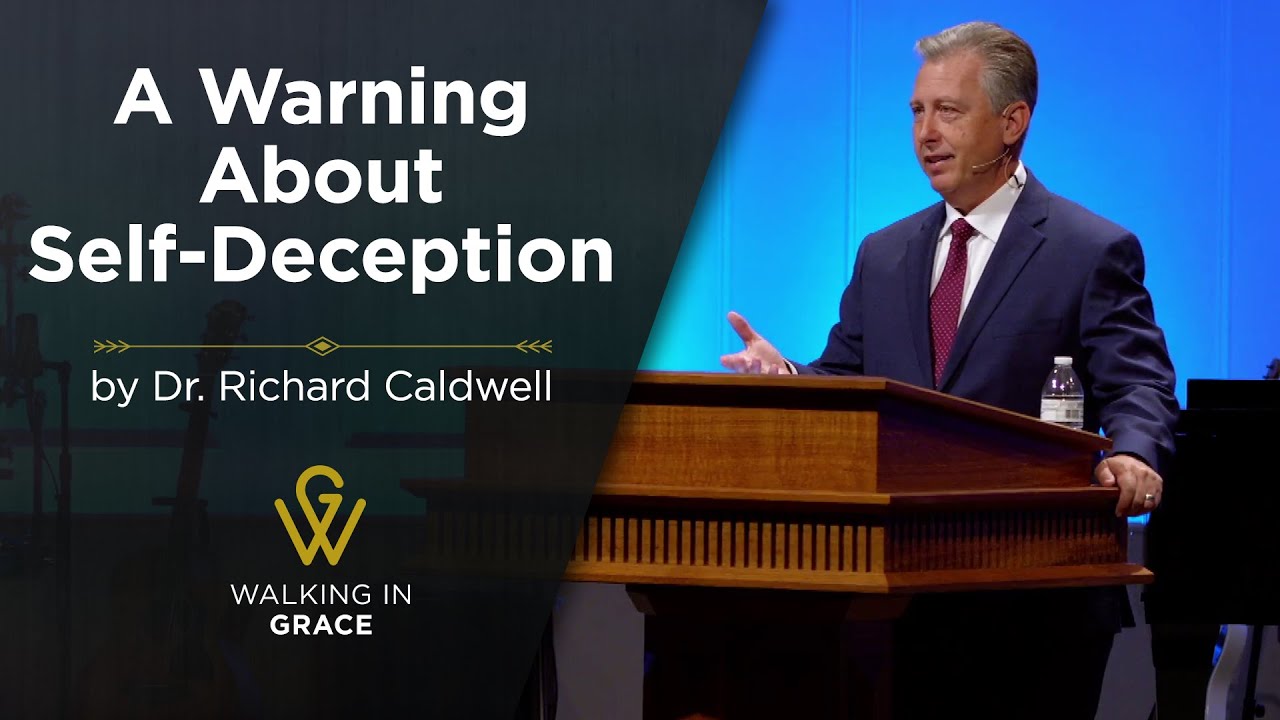 A Warning About Self-Deception

by Dr. Richard Caldwell

GW

WALKING IN
GRACE